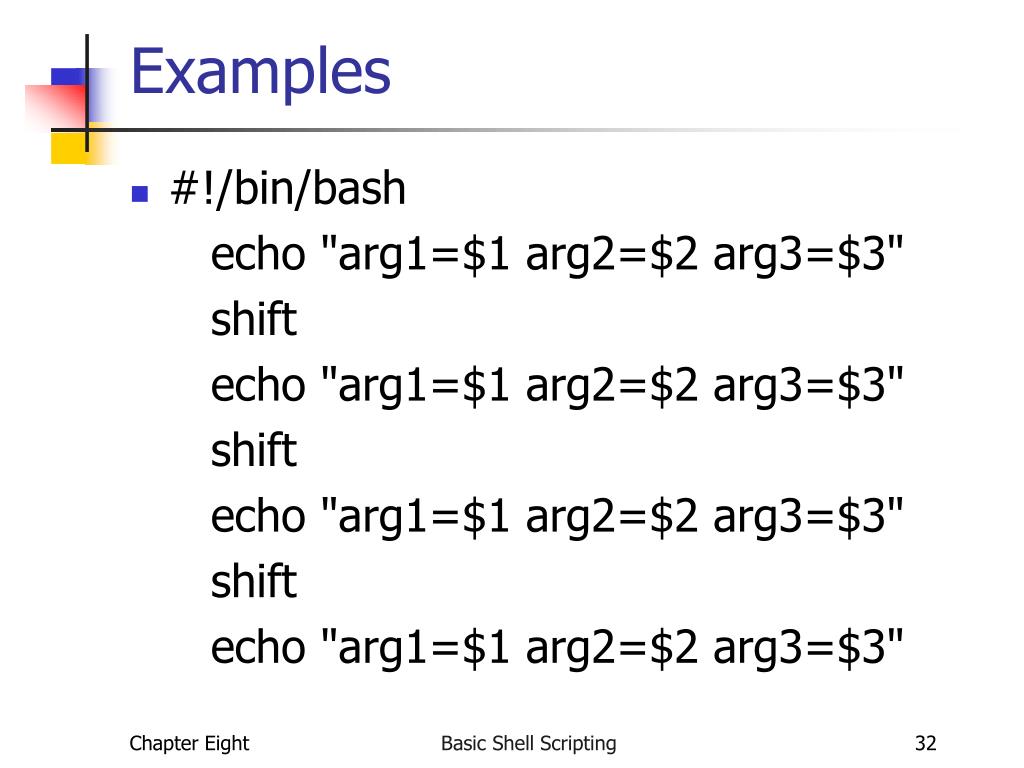 Examples

#!/bin/bash
echo "arg1=\$1 arg2=\$2 arg3=\$3"
shift
echo "arg1=\$1 arg2=\$2 arg3=\$3"
shift
echo "arg1=\$1 arg2=\$2 arg3=\$3"
shift
echo "arg1=\$1 arg2=\$2 arg3=\$3"

Chapter Eight

Basic Shell Scripting

32